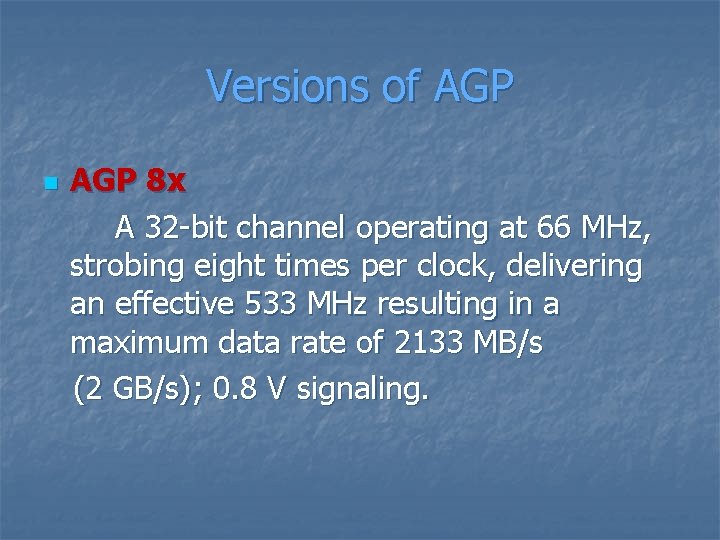 Versions of AGP

AGP 8x

A 32-bit channel operating at 66 MHz, strobing eight times per clock, delivering an effective 533 MHz resulting in a maximum data rate of 2133 MB/s

(2 GB/s); 0.8 V signaling.